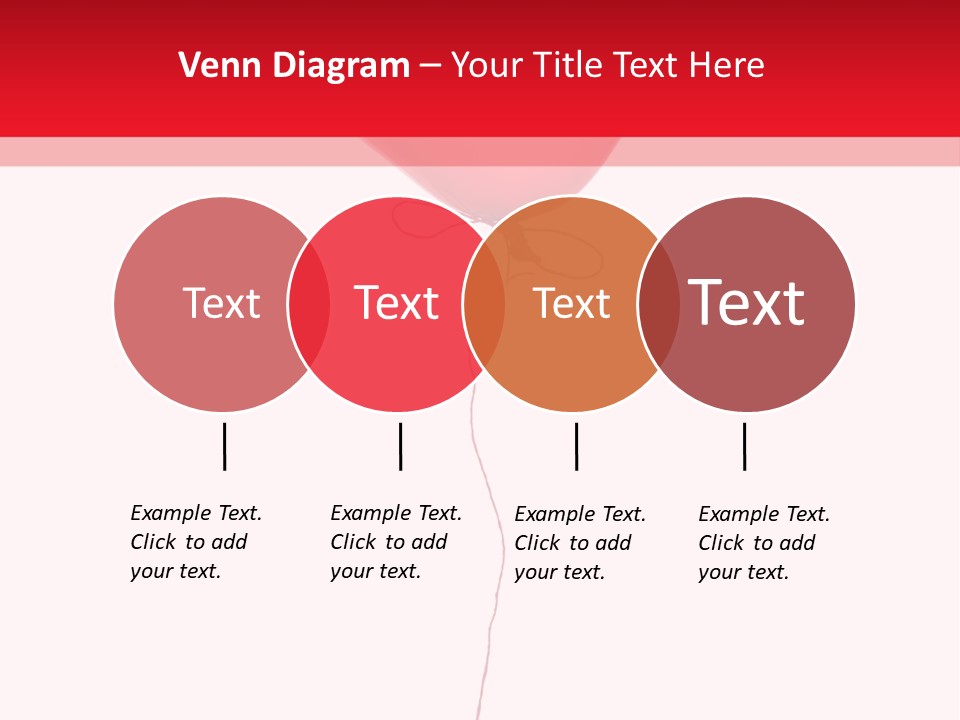 Venn Diagram – Your Title Text Here

Text

Text

Text

Text

Example Text. Click to add your text.

Example Text. Click to add your text.

Example Text. Click to add your text.

Example Text. Click to add your text.